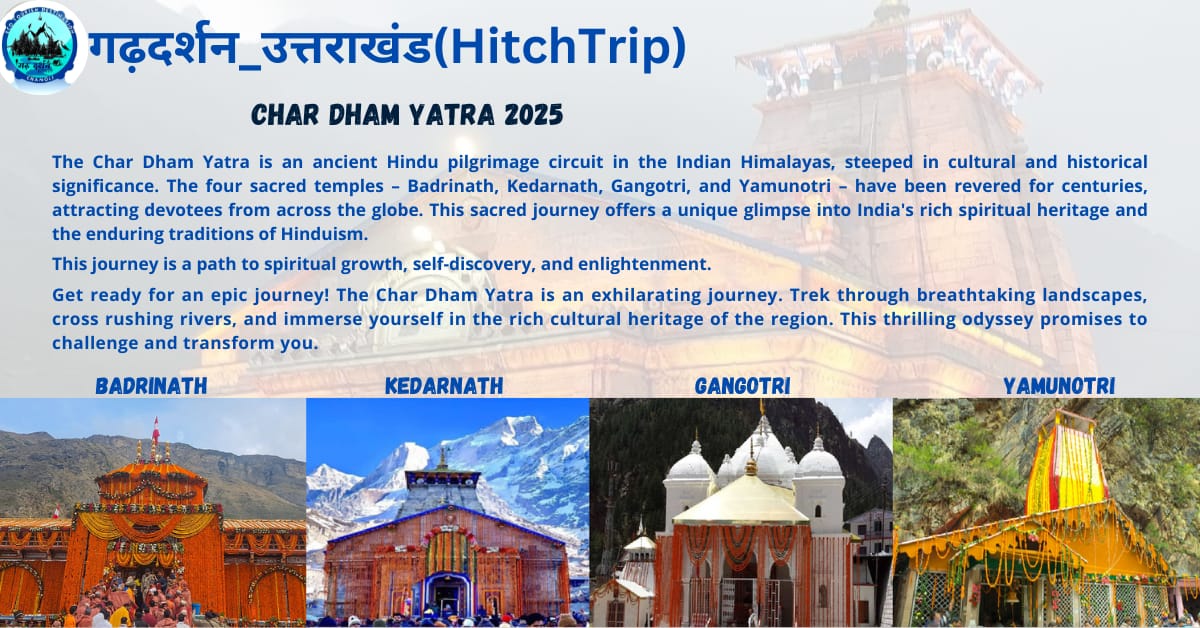 गढ़दर्शन_उत्तराखंड(HitchTrip)

CHAR DHAM YATRA 2025

The Char Dham Yatra is an ancient Hindu pilgrimage circuit in the Indian Himalayas, steeped in cultural and historical significance. The four sacred temples – Badrinath, Kedarnath, Gangotri, and Yamunotri – have been revered for centuries, attracting devotees from across the globe. This sacred journey offers a unique glimpse into India's rich spiritual heritage and the enduring traditions of Hinduism.

This journey is a path to spiritual growth, self-discovery, and enlightenment.

Get ready for an epic journey! The Char Dham Yatra is an exhilarating journey. Trek through breathtaking landscapes, cross rushing rivers, and immerse yourself in the rich cultural heritage of the region. This thrilling odyssey promises to challenge and transform you.

BADRINATH

KEDARNATH

GANGOTRI

YAMUNOTRI